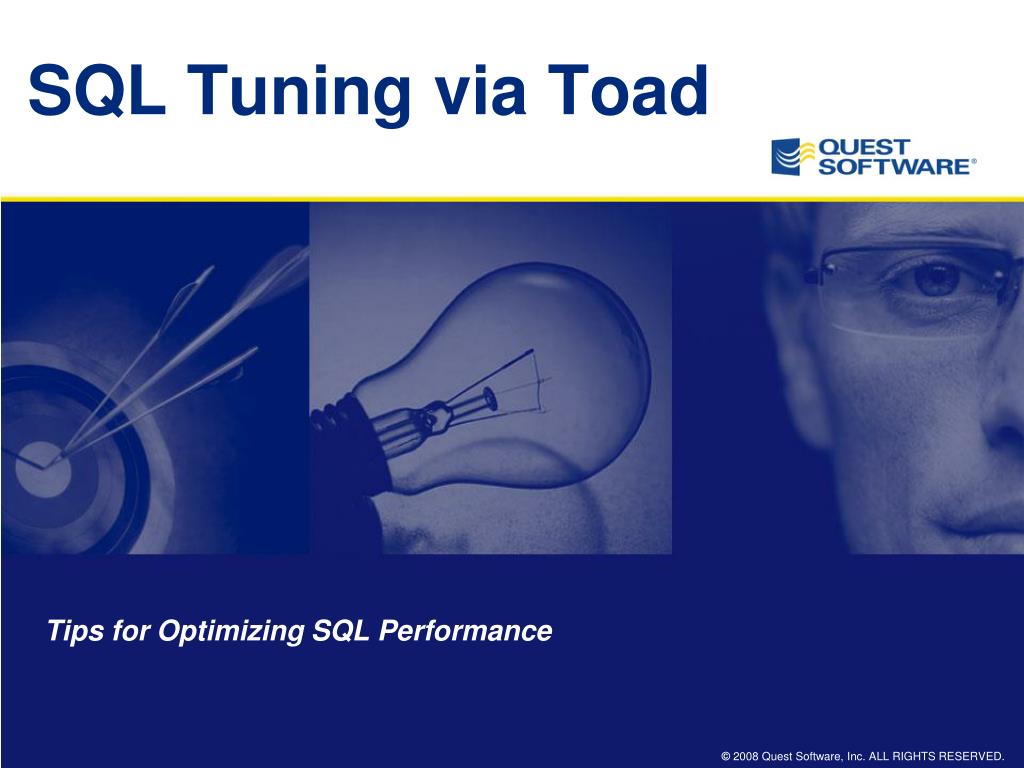 SQL Tuning via Toad

QUEST SOFTWARE®

Tips for Optimizing SQL Performance

© 2008 Quest Software, Inc. ALL RIGHTS RESERVED.